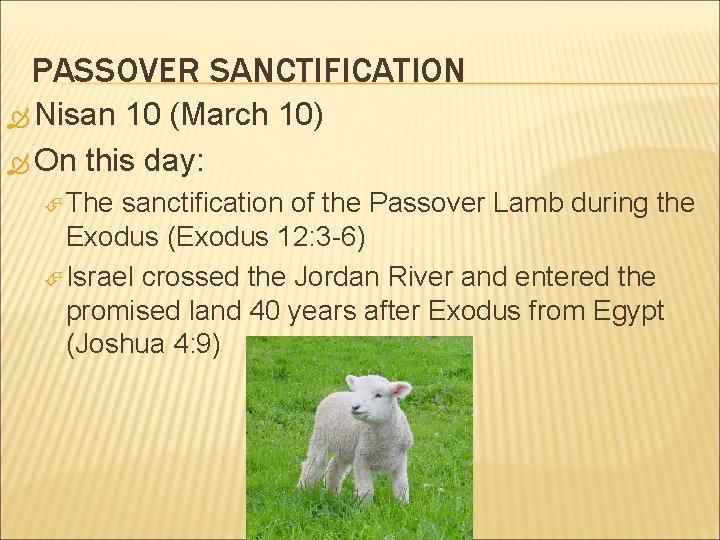 PASSOVER SANCTIFICATION

Nisan 10 (March 10)

On this day:

The sanctification of the Passover Lamb during the Exodus (Exodus 12:3-6)

Israel crossed the Jordan River and entered the promised land 40 years after Exodus from Egypt (Joshua 4:9)